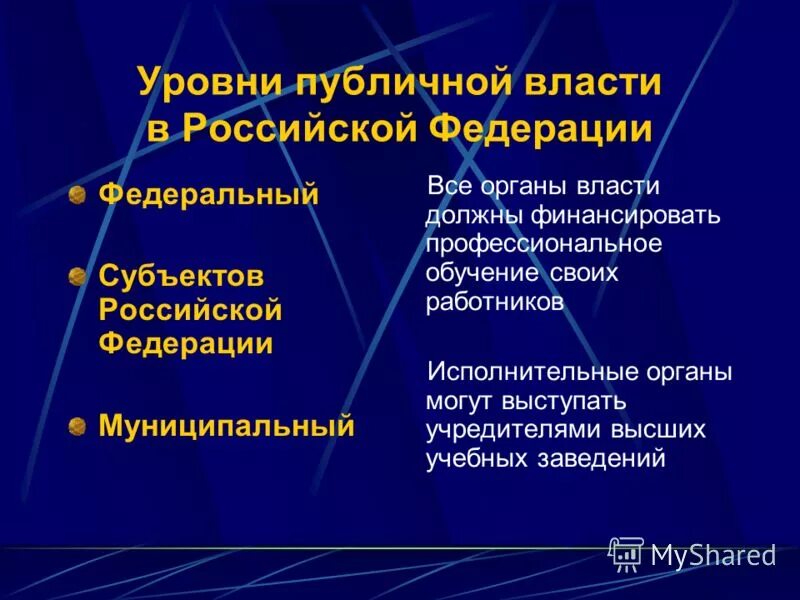 Уровни публичной власти в Российской Федерации

Федеральный

Субъектов Российской Федерации

Муниципальный

Все органы власти должны финансировать профессиональное обучение своих работников

Исполнительные органы могут выступать учредителями высших учебных заведений

MyShared